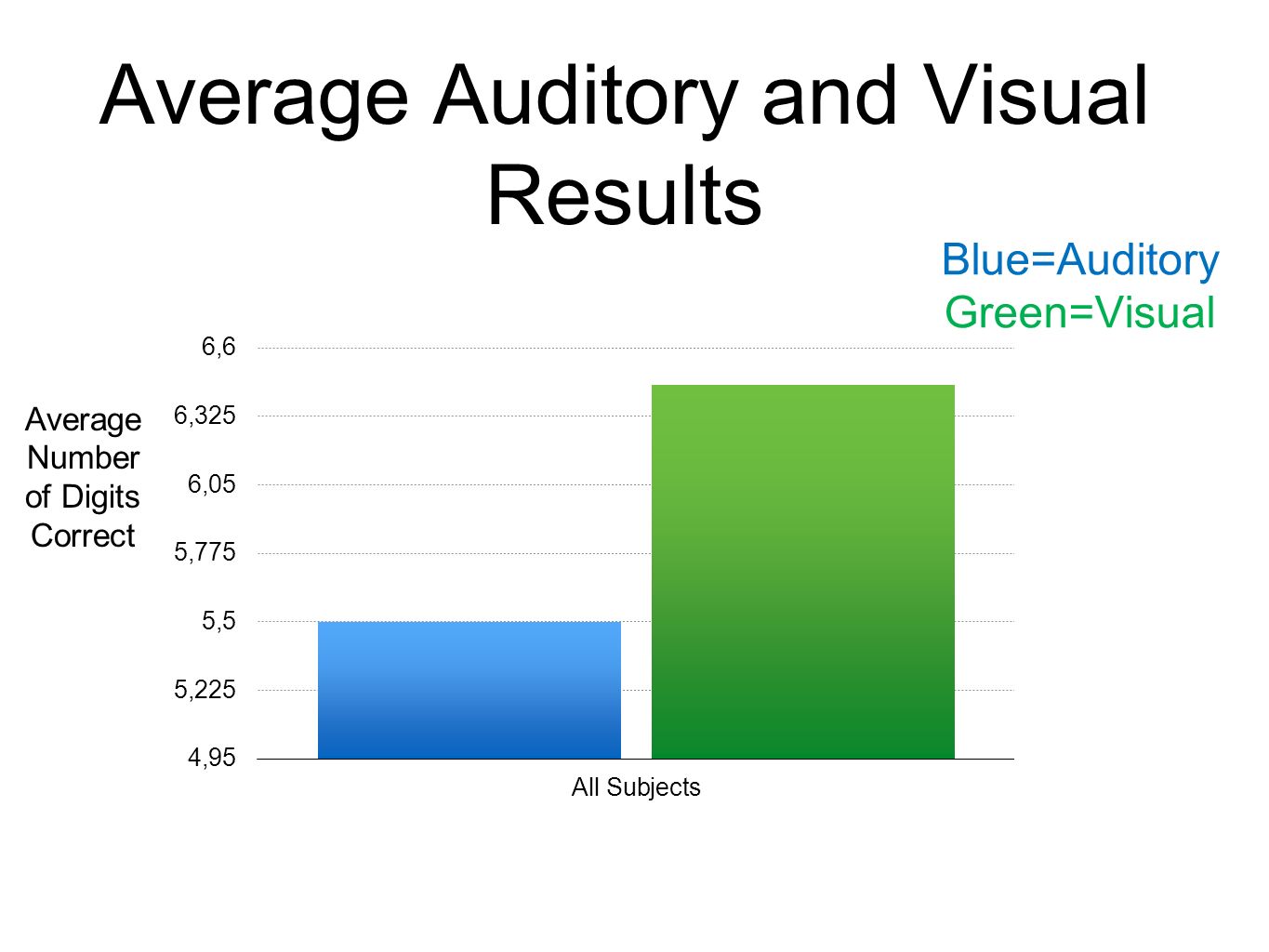 Average Auditory and Visual Results

Blue=Auditory
Green=Visual

Average Number of Digits Correct

6,6
6,325
6,05
5,775
5,5
5,225
4,95

All Subjects